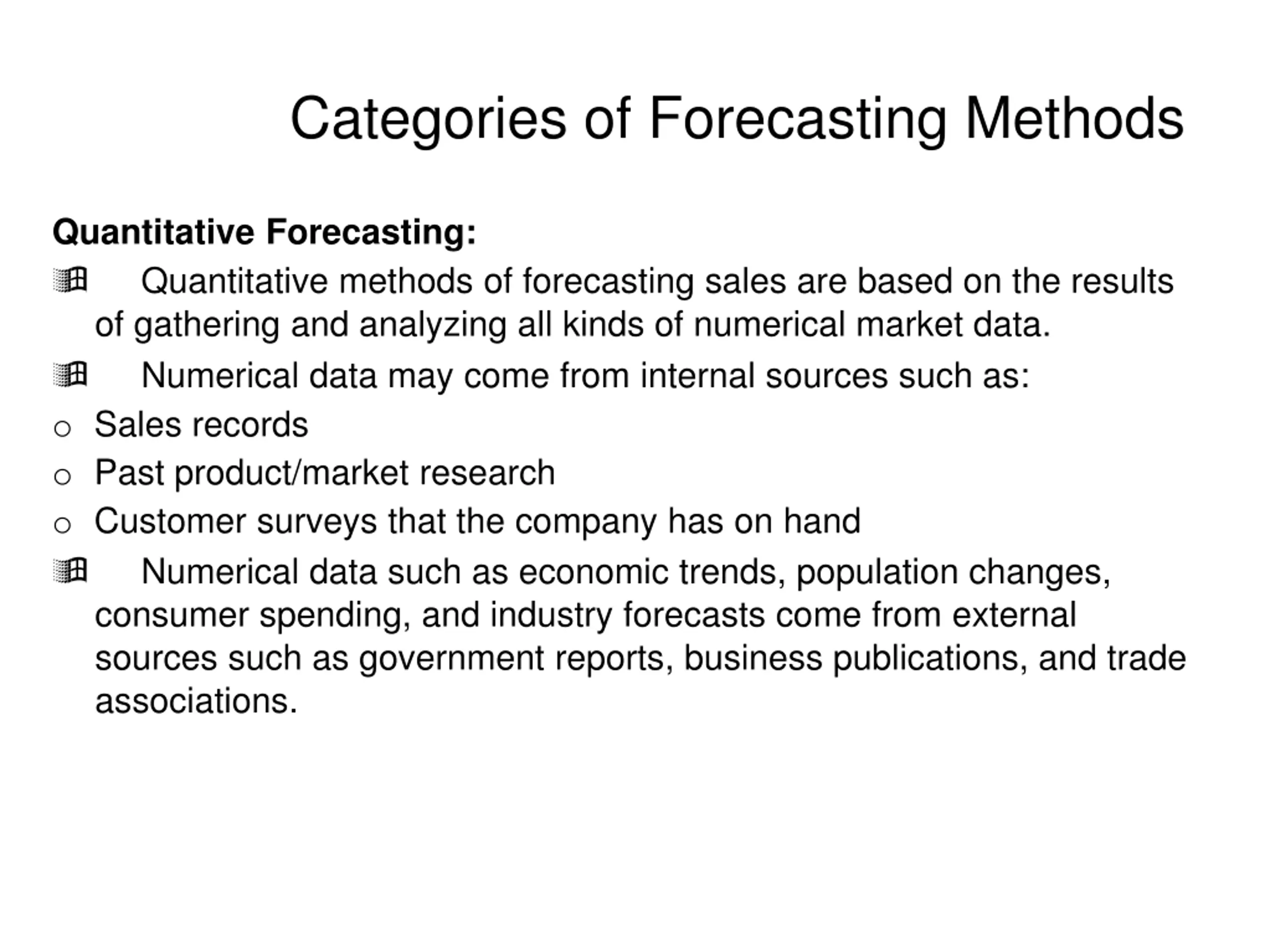 Categories of Forecasting Methods

**Quantitative Forecasting:**

Quantitative methods of forecasting sales are based on the results of gathering and analyzing all kinds of numerical market data.

Numerical data may come from internal sources such as:

o Sales records

o Past product/market research

o Customer surveys that the company has on hand

Numerical data such as economic trends, population changes, consumer spending, and industry forecasts come from external sources such as government reports, business publications, and trade associations.